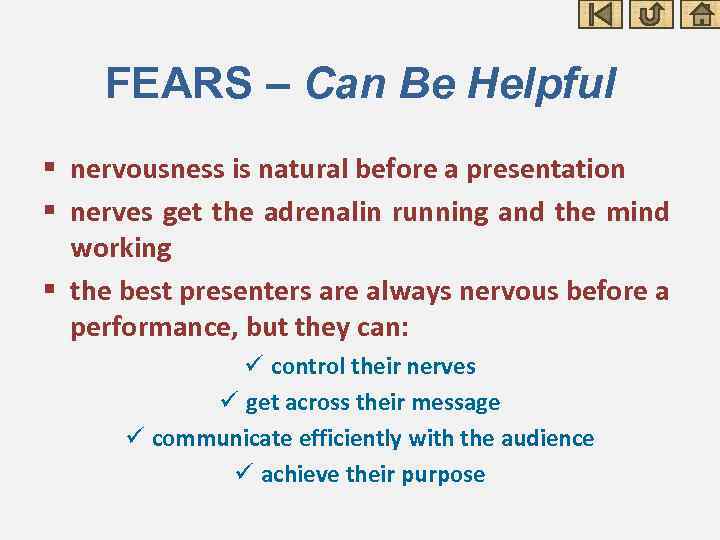 FEARS – Can Be Helpful

▪ nervousness is natural before a presentation
▪ nerves get the adrenalin running and the mind working
▪ the best presenters are always nervous before a performance, but they can:

✓ control their nerves
✓ get across their message
✓ communicate efficiently with the audience
✓ achieve their purpose